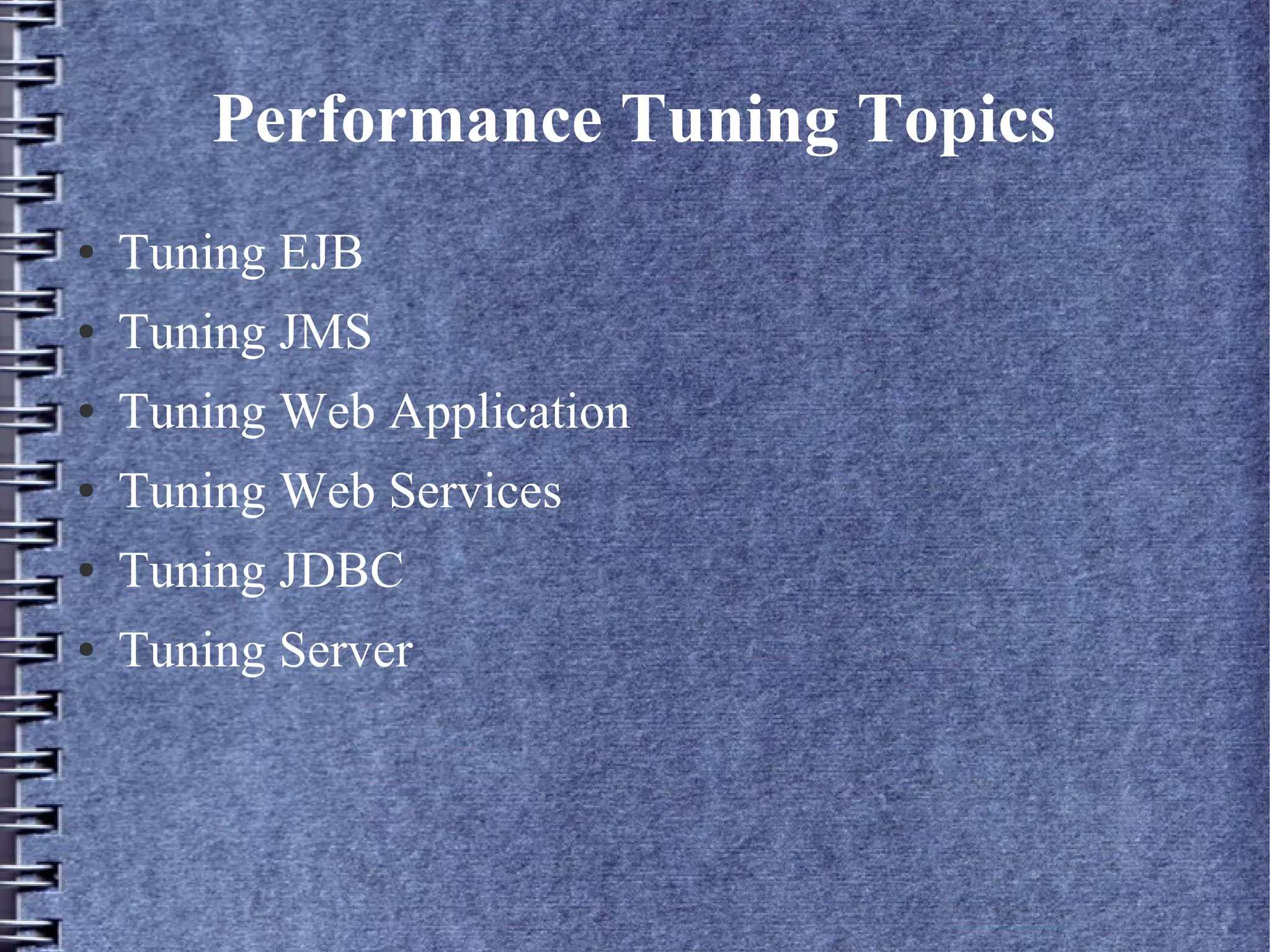 Performance Tuning Topics

• Tuning EJB
• Tuning JMS
• Tuning Web Application
• Tuning Web Services
• Tuning JDBC
• Tuning Server